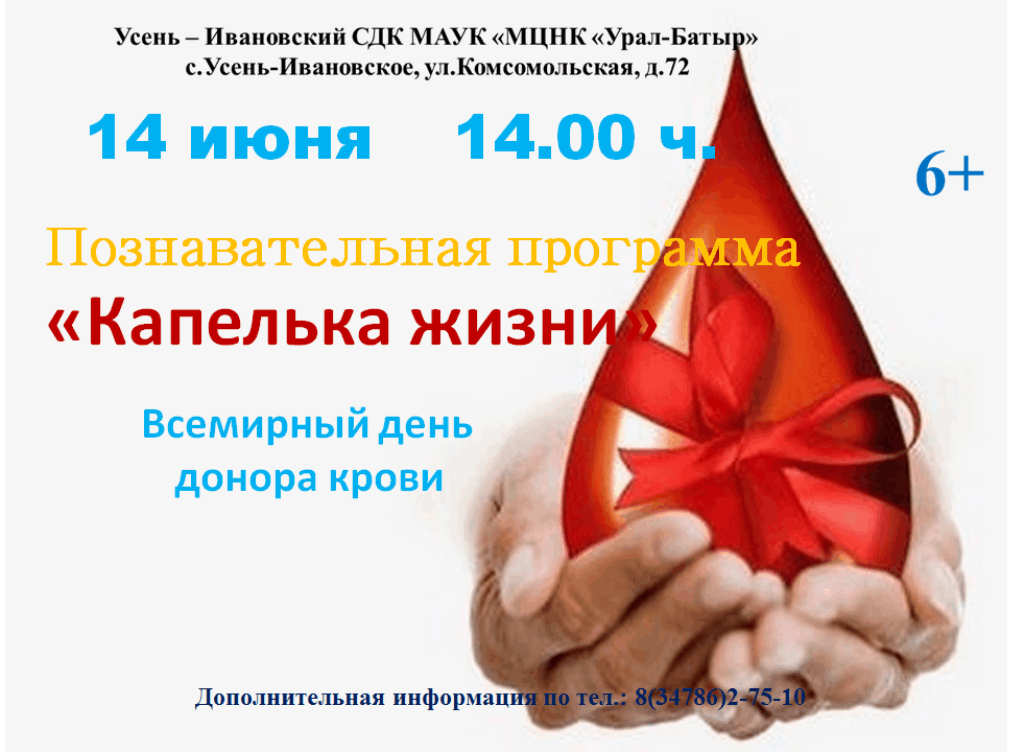 Усень – Ивановский СДК МАУК «МЦНК «Урал-Батыр»
с.Усень-Ивановское, ул.Комсомольская, д.72

14 июня 14.00 ч.

6+

Познавательная программа
«Капелька жизни»

Всемирный день
донора крови

Дополнительная информация по тел.: 8(34786)2-75-10